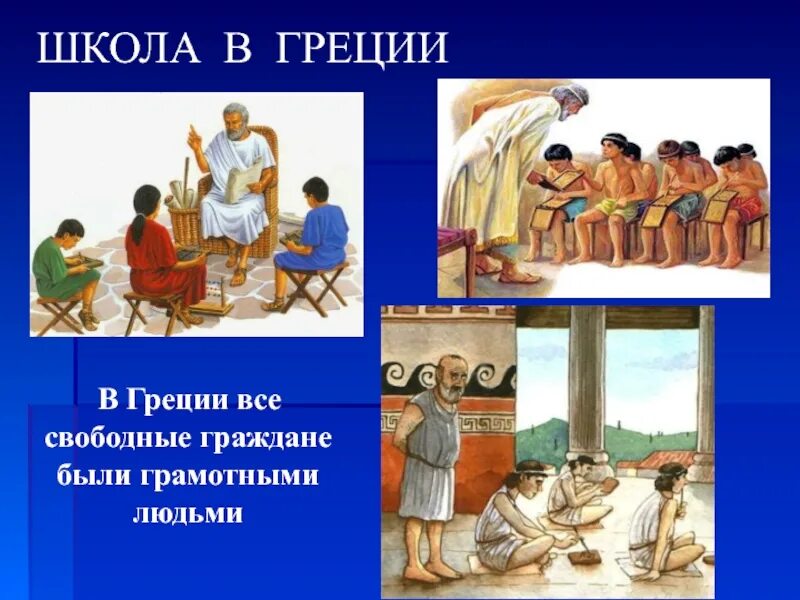 ШКОЛА В ГРЕЦИИ

В Греции все свободные граждане были грамотными людьми